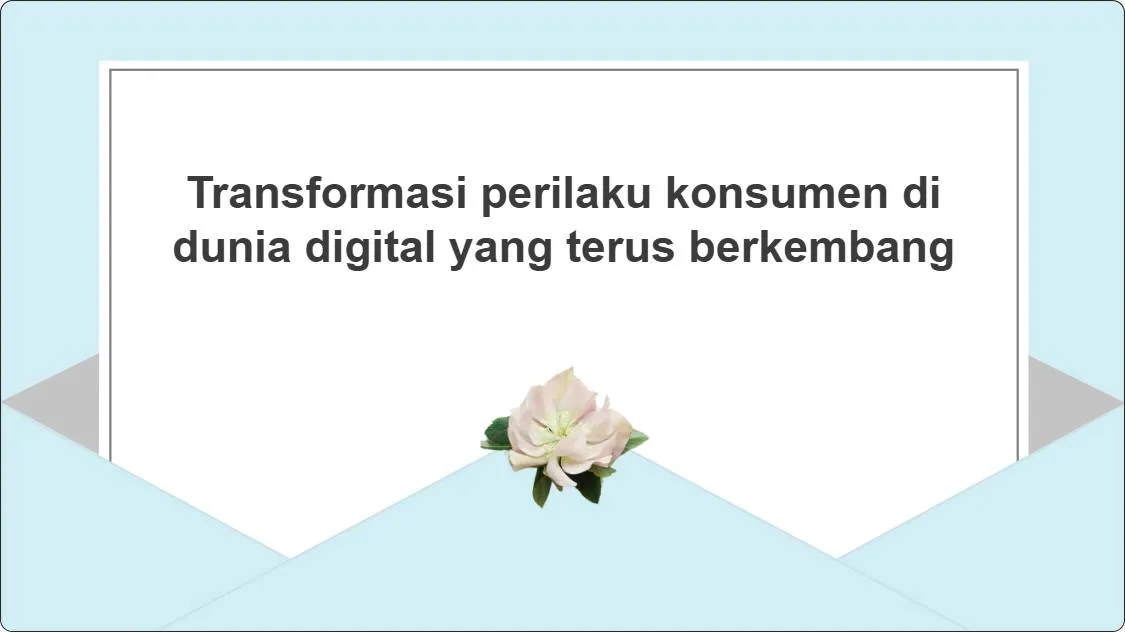 Transformasi perilaku konsumen di dunia digital yang terus berkembang